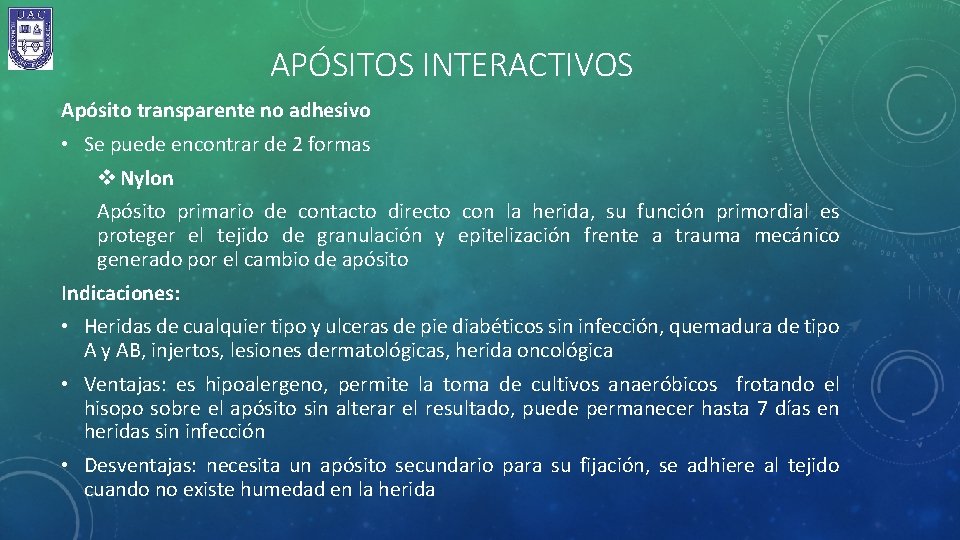 UAC

APÓSITOS INTERACTIVOS

Apósito transparente no adhesivo

• Se puede encontrar de 2 formas

❖ Nylon

Apósito primario de contacto directo con la herida, su función primordial es proteger el tejido de granulación y epitelización frente a trauma mecánico generado por el cambio de apósito

Indicaciones:

• Heridas de cualquier tipo y ulceras de pie diabéticos sin infección, quemadura de tipo A y AB, injertos, lesiones dermatológicas, herida oncológica

• Ventajas: es hipoalergeno, permite la toma de cultivos anaeróbicos frotando el hisopo sobre el apósito sin alterar el resultado, puede permanecer hasta 7 días en heridas sin infección

• Desventajas: necesita un apósito secundario para su fijación, se adhiere al tejido cuando no existe humedad en la herida